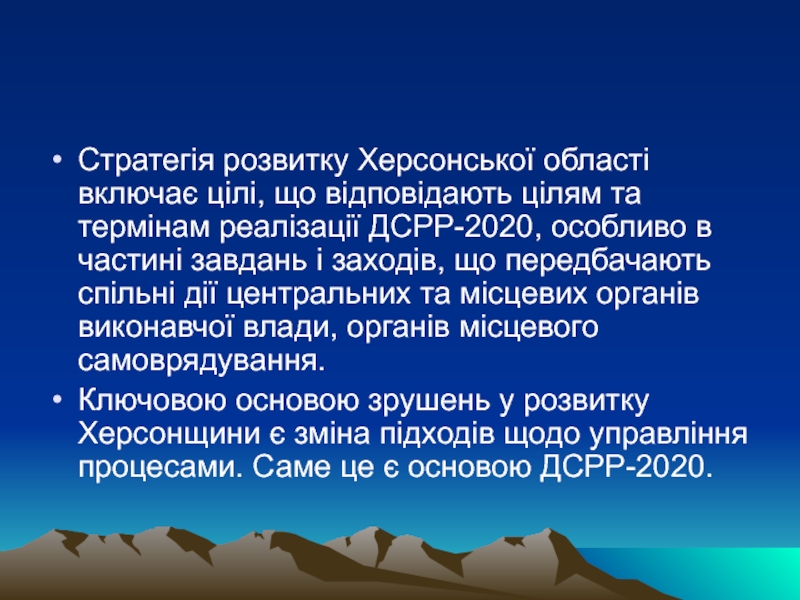 • Стратегія розвитку Херсонської області включає цілі, що відповідають цілям та термінам реалізації ДСРР-2020, особливо в частині завдань і заходів, що передбачають спільні дії центральних та місцевих органів виконавчої влади, органів місцевого самоврядування.

• Ключовою основою зрушень у розвитку Херсонщини є зміна підходів щодо управління процесами. Саме це є основою ДСРР-2020.